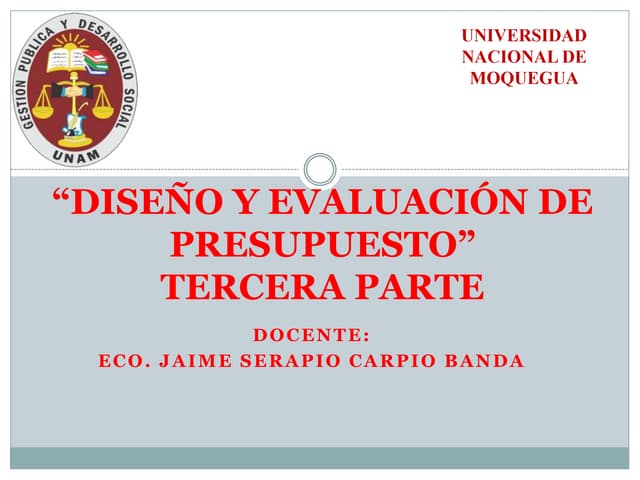 GESTION PUBLICA Y DESARROLLO SOCIAL
UNAM

UNIVERSIDAD NACIONAL DE MOQUEGUA

“DISEÑO Y EVALUACIÓN DE PRESUPUESTO”
TERCERA PARTE

DOCENTE:
ECO. JAIME SERAPIO CARPIO BANDA